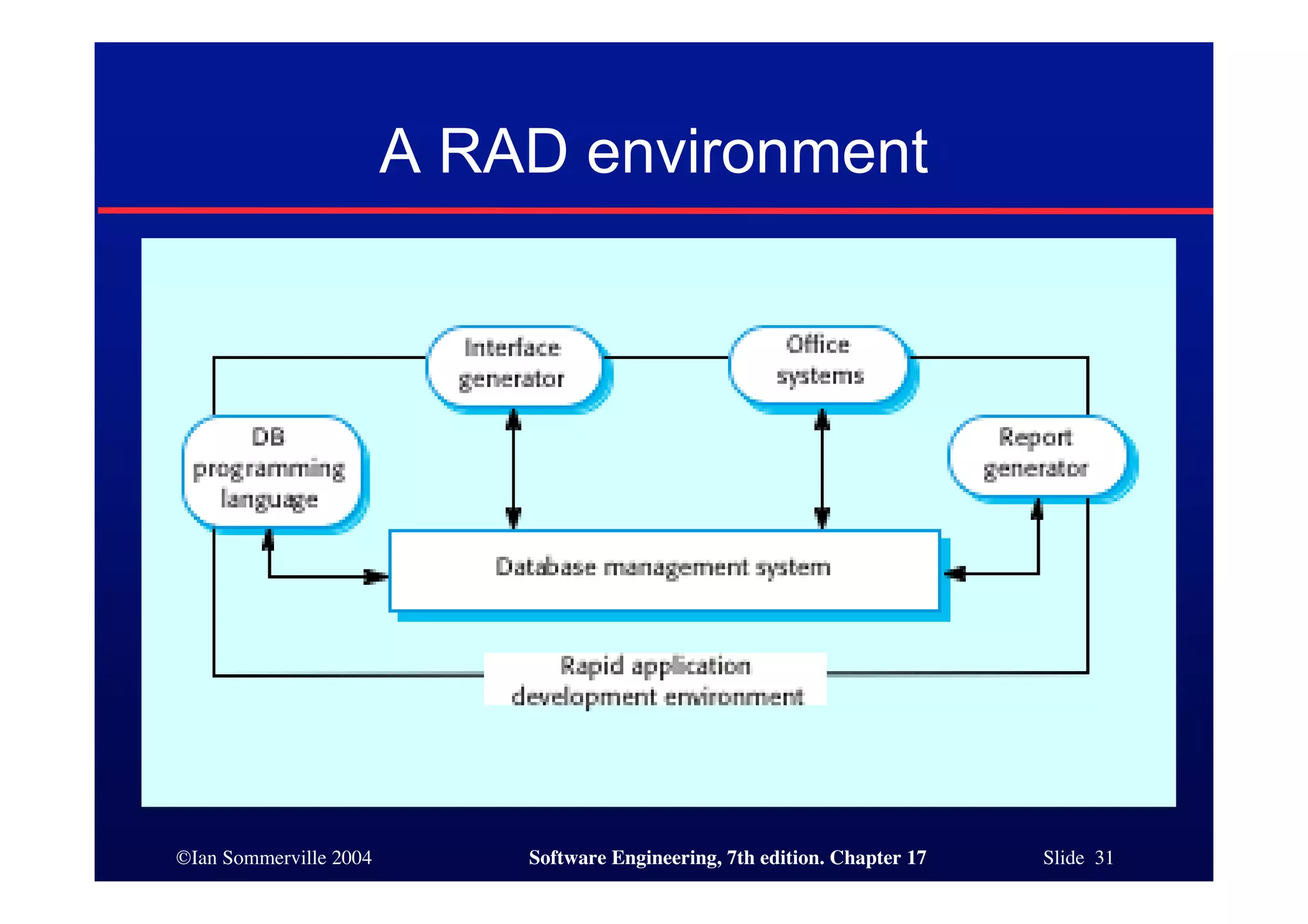 A RAD environment

Interface generator

Office systems

DB programming language

Report generator

Database management system

Rapid application development environment

©Ian Sommerville 2004

Software Engineering, 7th edition. Chapter 17

Slide 31